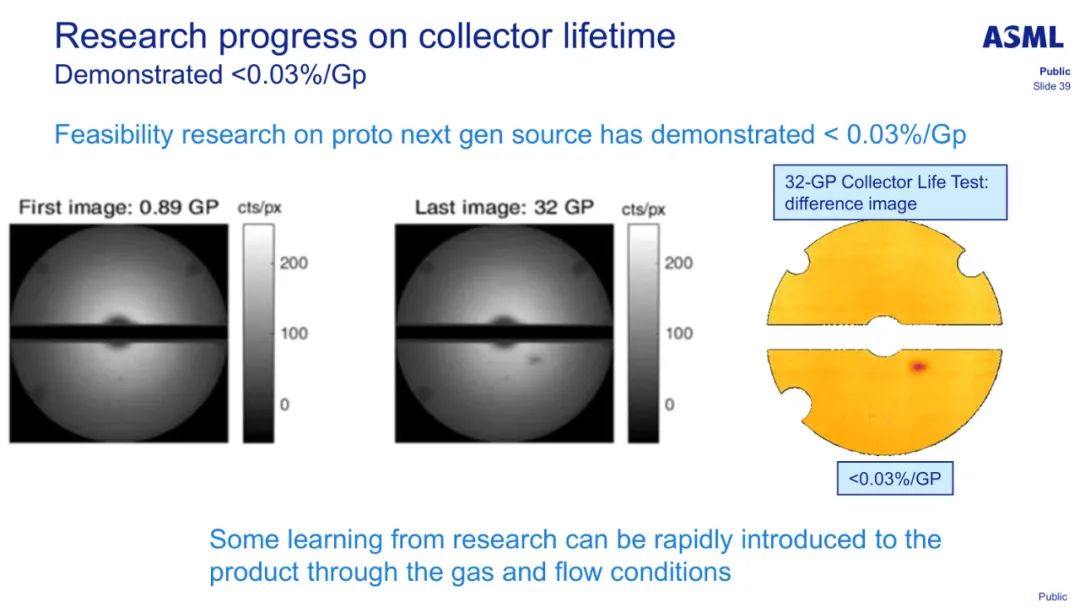 Research progress on collector lifetime
Demonstrated <0.03%/Gp

ASML
Public
Slide 39

Feasibility research on proto next gen source has demonstrated < 0.03%/Gp

First image: 0.89 GP
cts/px
200
100
0

Last image: 32 GP
cts/px
200
100
0

32-GP Collector Life Test: difference image

<0.03%/GP

Some learning from research can be rapidly introduced to the product through the gas and flow conditions

Public